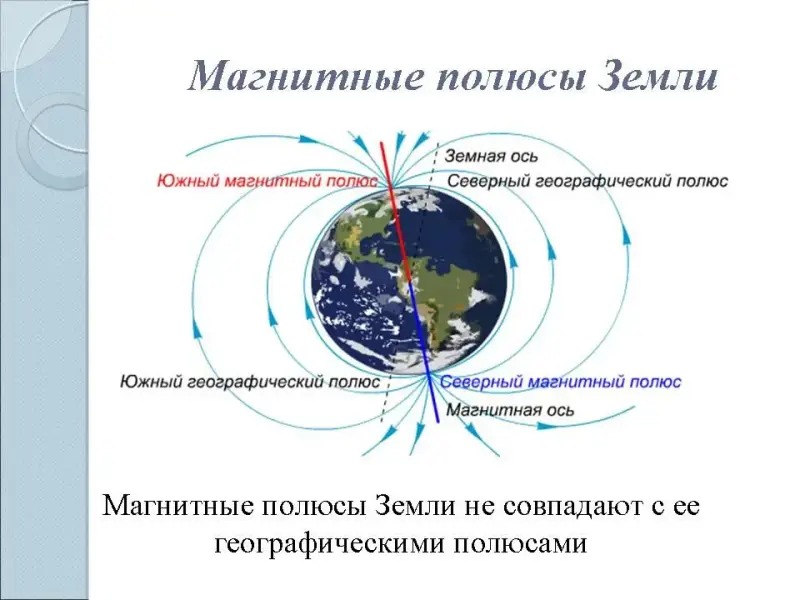 Магнитные полюсы Земли

Земная ось
Южный магнитный полюс
Северный географический полюс
Южный географический полюс
Северный магнитный полюс
Магнитная ось

Магнитные полюсы Земли не совпадают с ее географическими полюсами